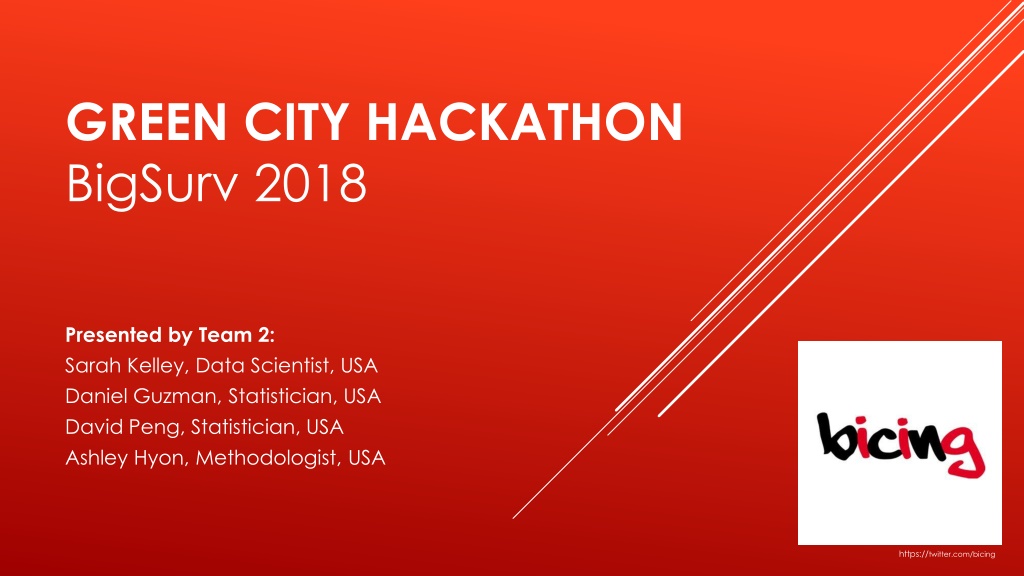 GREEN CITY HACKATHON
BigSurv 2018

Presented by Team 2:
Sarah Kelley, Data Scientist, USA
Daniel Guzman, Statistician, USA
David Peng, Statistician, USA
Ashley Hyon, Methodologist, USA

bicing

https://twitter.com/bicing